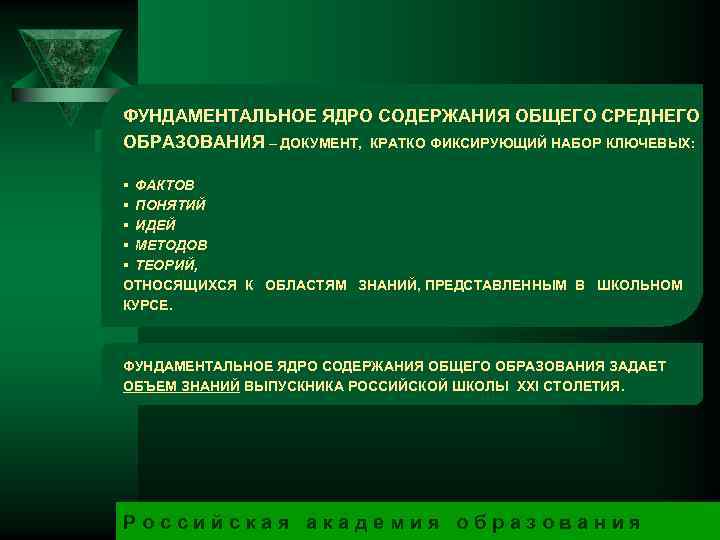 ФУНДАМЕНТАЛЬНОЕ ЯДРО СОДЕРЖАНИЯ ОБЩЕГО СРЕДНЕГО ОБРАЗОВАНИЯ – ДОКУМЕНТ, КРАТКО ФИКСИРУЮЩИЙ НАБОР КЛЮЧЕВЫХ:

▪ ФАКТОВ
▪ ПОНЯТИЙ
▪ ИДЕЙ
▪ МЕТОДОВ
▪ ТЕОРИЙ,
ОТНОСЯЩИХСЯ К ОБЛАСТЯМ ЗНАНИЙ, ПРЕДСТАВЛЕННЫМ В ШКОЛЬНОМ КУРСЕ.

ФУНДАМЕНТАЛЬНОЕ ЯДРО СОДЕРЖАНИЯ ОБЩЕГО ОБРАЗОВАНИЯ ЗАДАЕТ ОБЪЕМ ЗНАНИЙ ВЫПУСКНИКА РОССИЙСКОЙ ШКОЛЫ XXI СТОЛЕТИЯ.

Российская академия образования